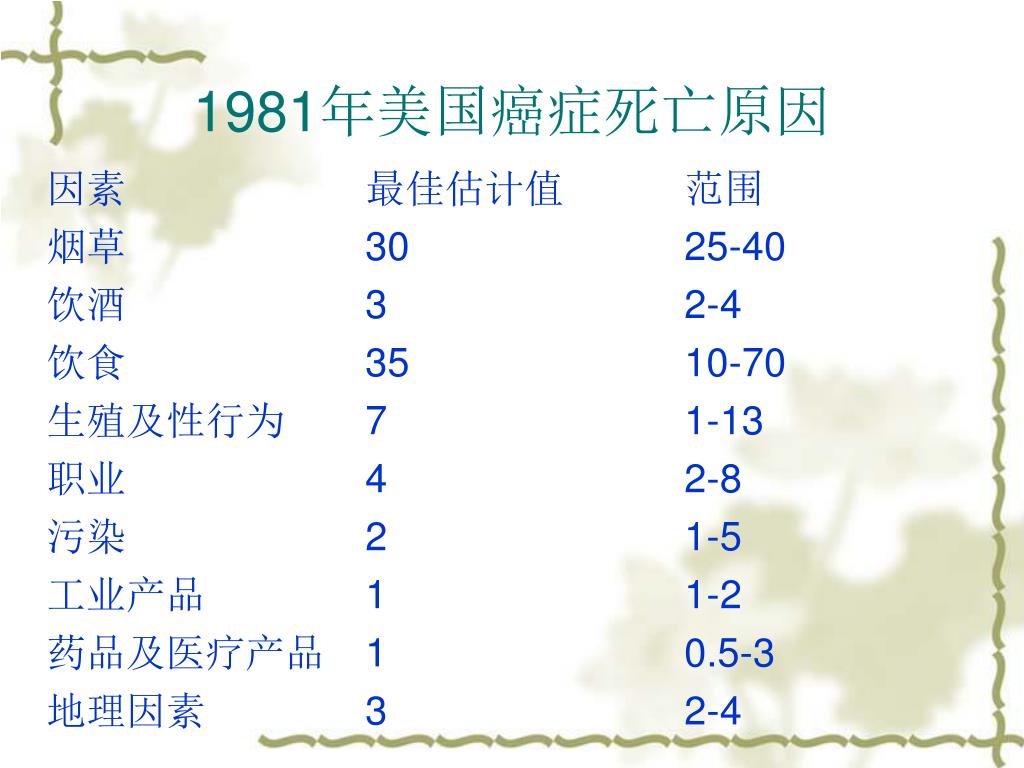 1981年美国癌症死亡原因

| 因素 | 最佳估计值 | 范围 |
|---|---|---|
| 烟草 | 30 | 25-40 |
| 饮酒 | 3 | 2-4 |
| 饮食 | 35 | 10-70 |
| 生殖及性行为 | 7 | 1-13 |
| 职业 | 4 | 2-8 |
| 污染 | 2 | 1-5 |
| 工业产品 | 1 | 1-2 |
| 药品及医疗产品 | 1 | 0.5-3 |
| 地理因素 | 3 | 2-4 |